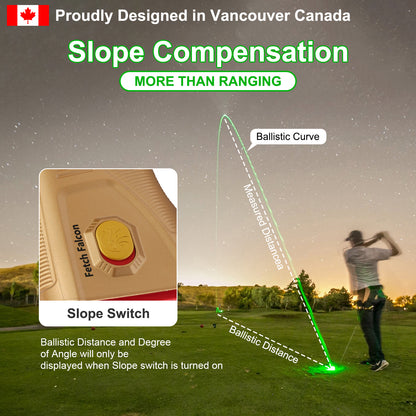 Proudly Designed in Vancouver Canada

Slope Compensation

MORE THAN RANGING

Ballistic Curve

Measured Distancea

Fetch Falcon

Slope Switch

Ballistic Distance

Ballistic Distance and Degree of Angle will only be displayed when Slope switch is turned on